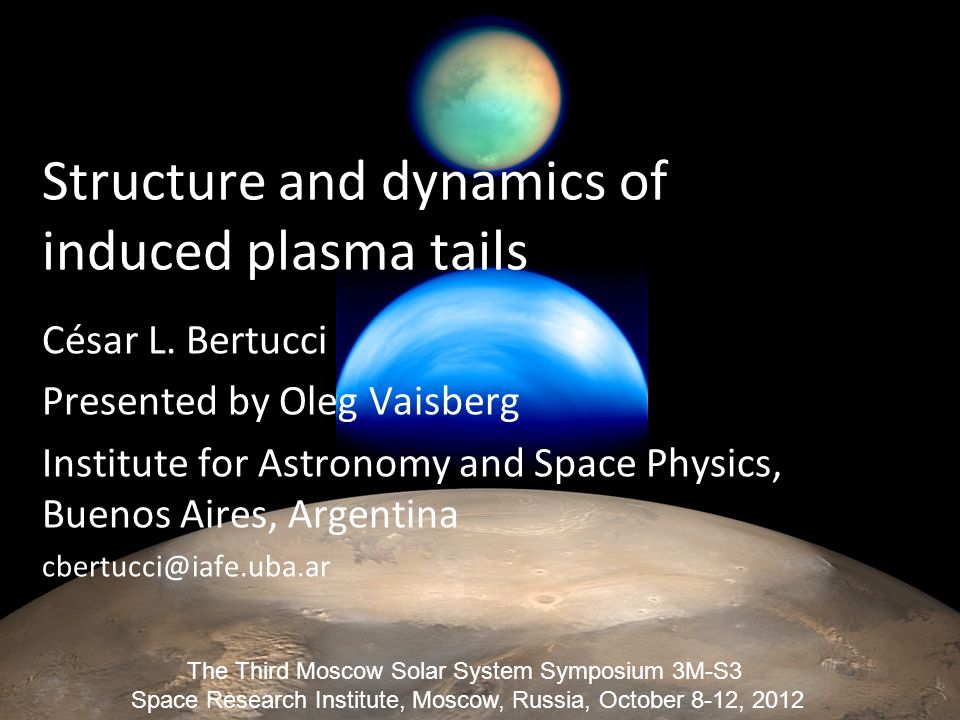 Structure and dynamics of induced plasma tails

César L. Bertucci

Presented by Oleg Vaisberg

Institute for Astronomy and Space Physics, Buenos Aires, Argentina

cbertucci@iafe.uba.ar

The Third Moscow Solar System Symposium 3M-S3
Space Research Institute, Moscow, Russia, October 8-12, 2012